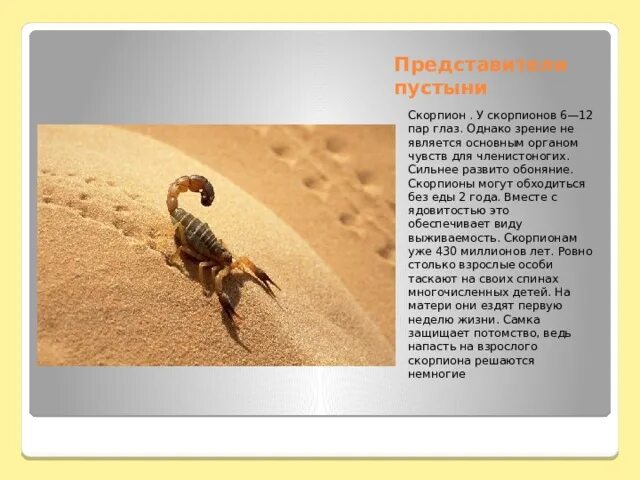 Представители пустыни

Скорпион . У скорпионов 6—12 пар глаз. Однако зрение не является основным органом чувств для членистоногих. Сильнее развито обоняние. Скорпионы могут обходиться без еды 2 года. Вместе с ядовитостью это обеспечивает виду выживаемость. Скорпионам уже 430 миллионов лет. Ровно столько взрослые особи таскают на своих спинах многочисленных детей. На матери они ездят первую неделю жизни. Самка защищает потомство, ведь напасть на взрослого скорпиона решаются немногие